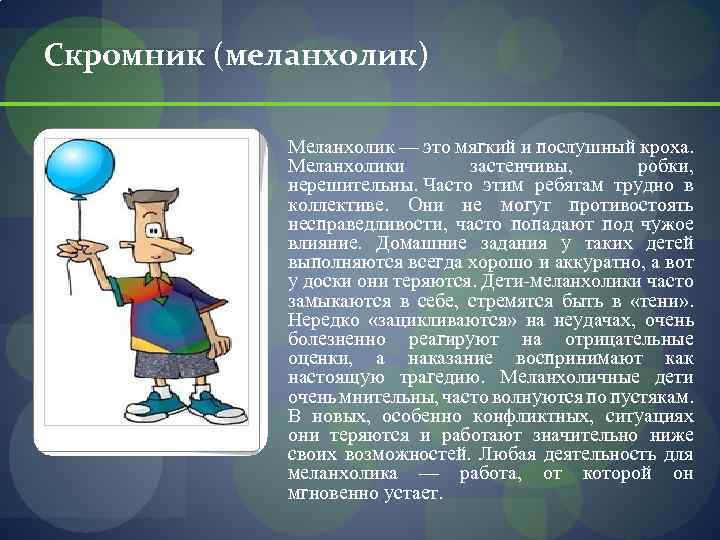 Скромник (меланхолик)

Меланхолик — это мягкий и послушный кроха. Меланхолики застенчивы, робки, нерешительны. Часто этим ребятам трудно в коллективе. Они не могут противостоять несправедливости, часто попадают под чужое влияние. Домашние задания у таких детей выполняются всегда хорошо и аккуратно, а вот у доски они теряются. Дети-меланхолики часто замыкаются в себе, стремятся быть в «тени». Нередко «зацикливаются» на неудачах, очень болезненно реагируют на отрицательные оценки, а наказание воспринимают как настоящую трагедию. Меланхоличные дети очень мнительны, часто волнуются по пустякам. В новых, особенно конфликтных, ситуациях они теряются и работают значительно ниже своих возможностей. Любая деятельность для меланхолика — работа, от которой он мгновенно устает.